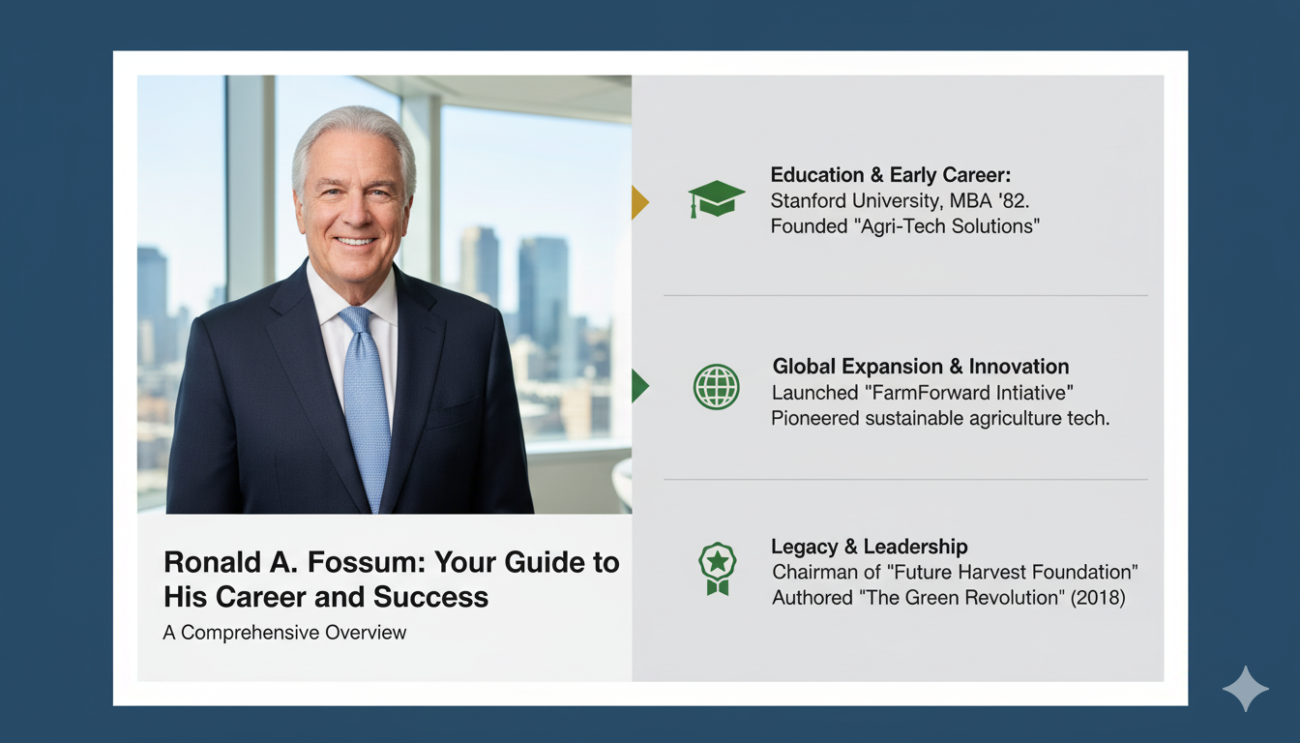 Ronald A. Fossum: Your Guide to His Career and Success

A Comprehensive Overview

Education & Early Career:
Stanford University, MBA '82.
Founded "Agri-Tech Solutions"

Global Expansion & Innovation
Launched "FarmForward Intiative"
Pioneered sustainable agriculture tech.

Legacy & Leadership
Chairman of "Future Harvest Foundation"
Authored "The Green Revolution" (2018)